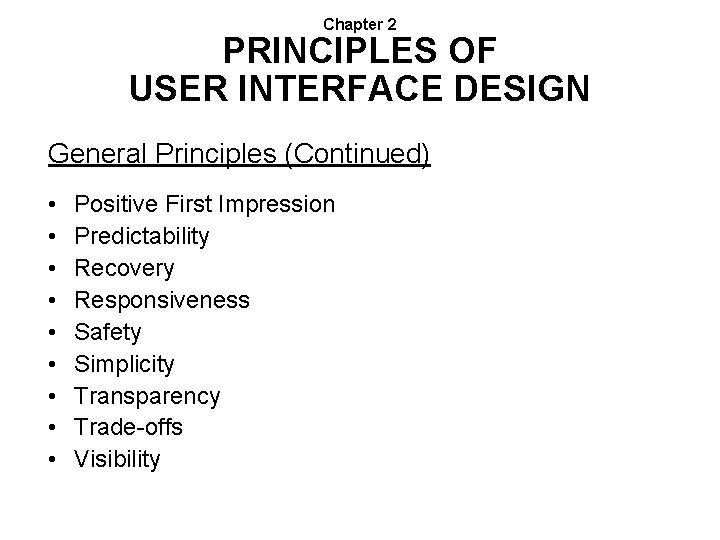 Chapter 2
PRINCIPLES OF
USER INTERFACE DESIGN

General Principles (Continued)

• Positive First Impression
• Predictability
• Recovery
• Responsiveness
• Safety
• Simplicity
• Transparency
• Trade-offs
• Visibility